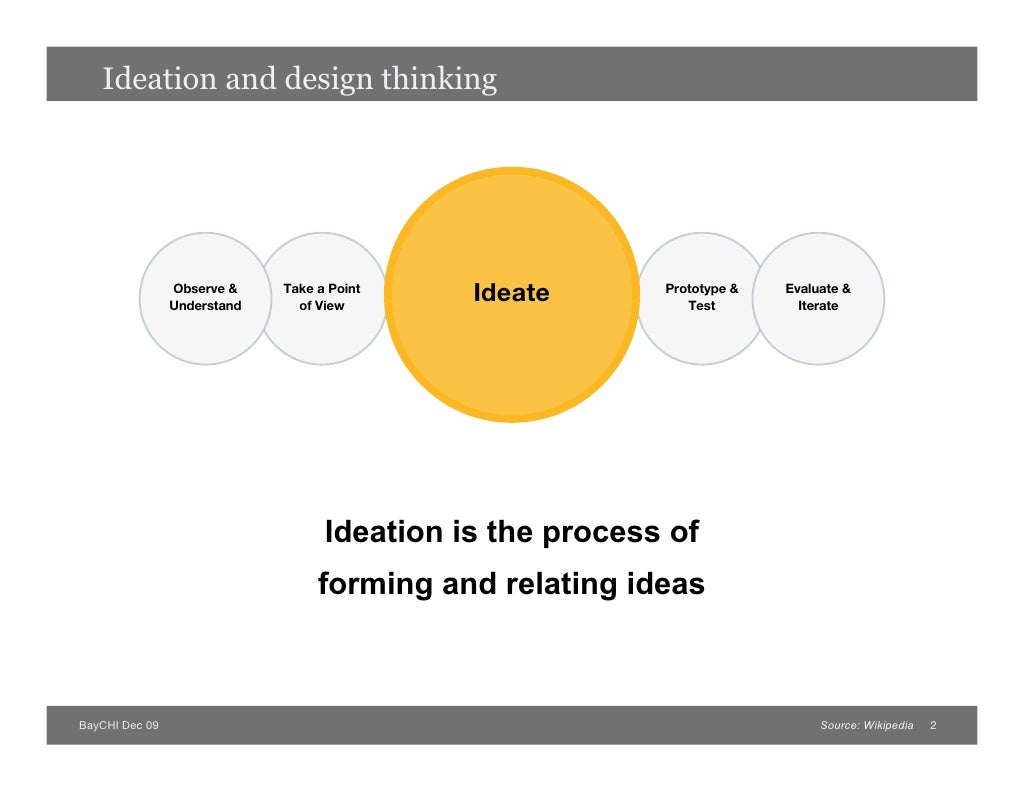 Ideation and design thinking

Observe & Understand

Take a Point of View

Ideate

Prototype & Test

Evaluate & Iterate

Ideation is the process of forming and relating ideas

BayCHI Dec 09

Source: Wikipedia 2